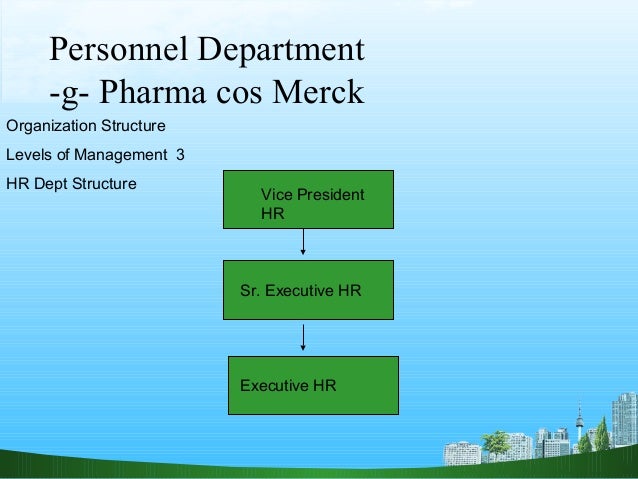 Personnel Department
-g- Pharma cos Merck

Organization Structure

Levels of Management 3

HR Dept Structure

Vice President HR

Sr. Executive HR

Executive HR